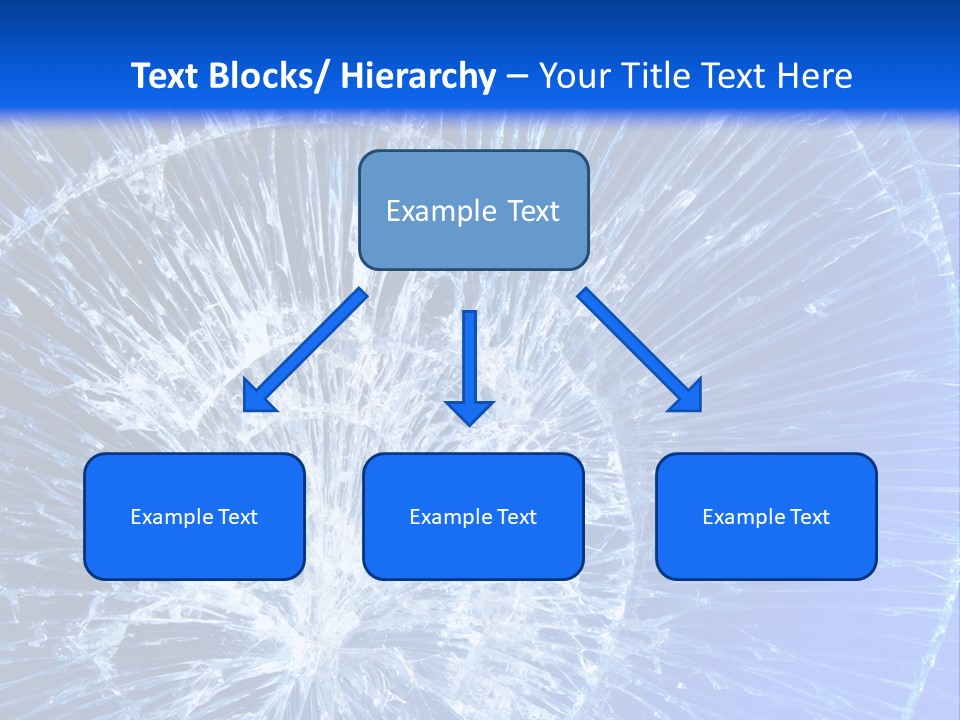 Text Blocks/ Hierarchy – Your Title Text Here

Example Text

Example Text

Example Text

Example Text